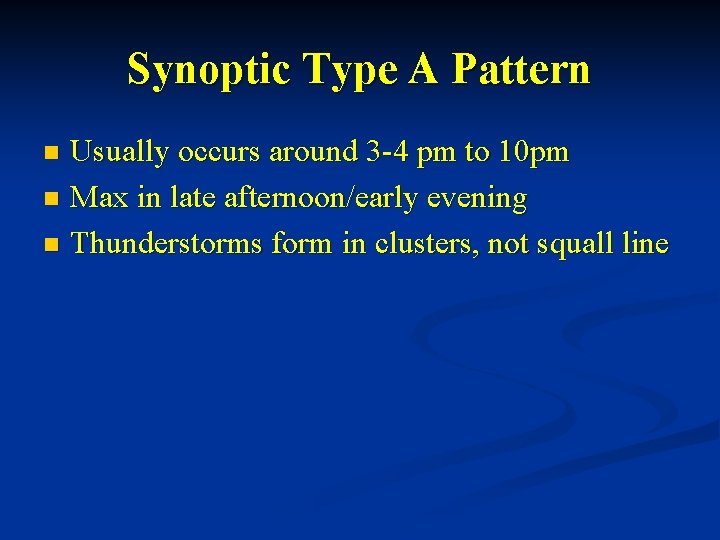 Synoptic Type A Pattern

- Usually occurs around 3-4 pm to 10pm
- Max in late afternoon/early evening
- Thunderstorms form in clusters, not squall line